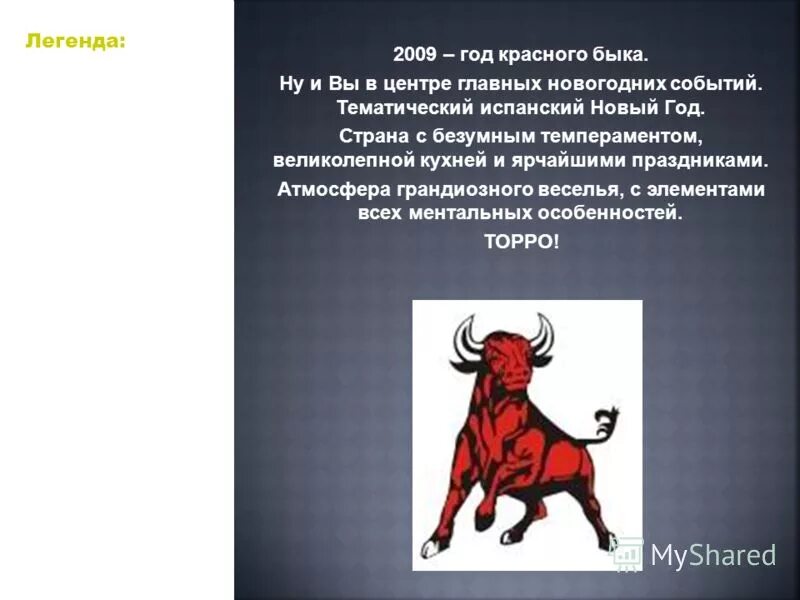 Легенда:

2009 – год красного быка.

Ну и Вы в центре главных новогодних событий. Тематический испанский Новый Год.

Страна с безумным темпераментом, великолепной кухней и ярчайшими праздниками.

Атмосфера грандиозного веселья, с элементами всех ментальных особенностей.

ТОРРО!

MyShared